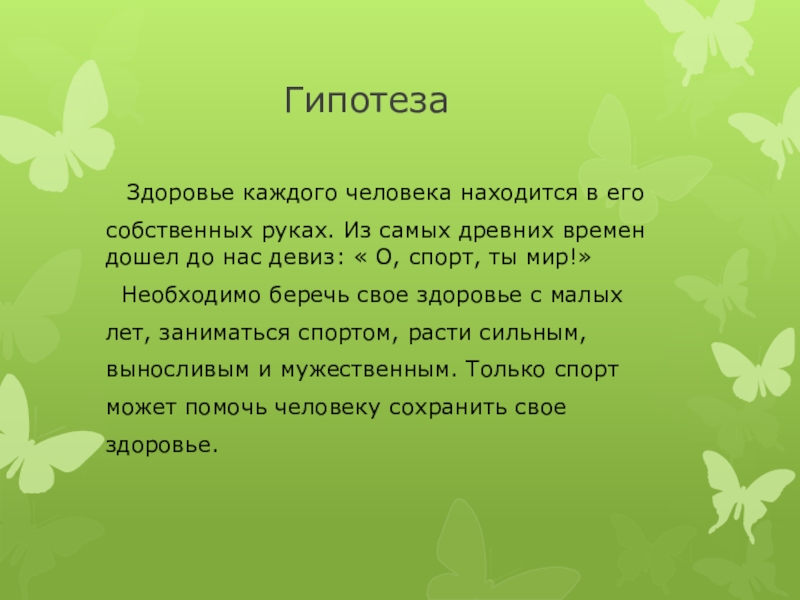 Гипотеза

Здоровье каждого человека находится в его собственных руках. Из самых древних времен дошел до нас девиз: « О, спорт, ты мир!»

Необходимо беречь свое здоровье с малых лет, заниматься спортом, расти сильным, выносливым и мужественным. Только спорт может помочь человеку сохранить свое здоровье.